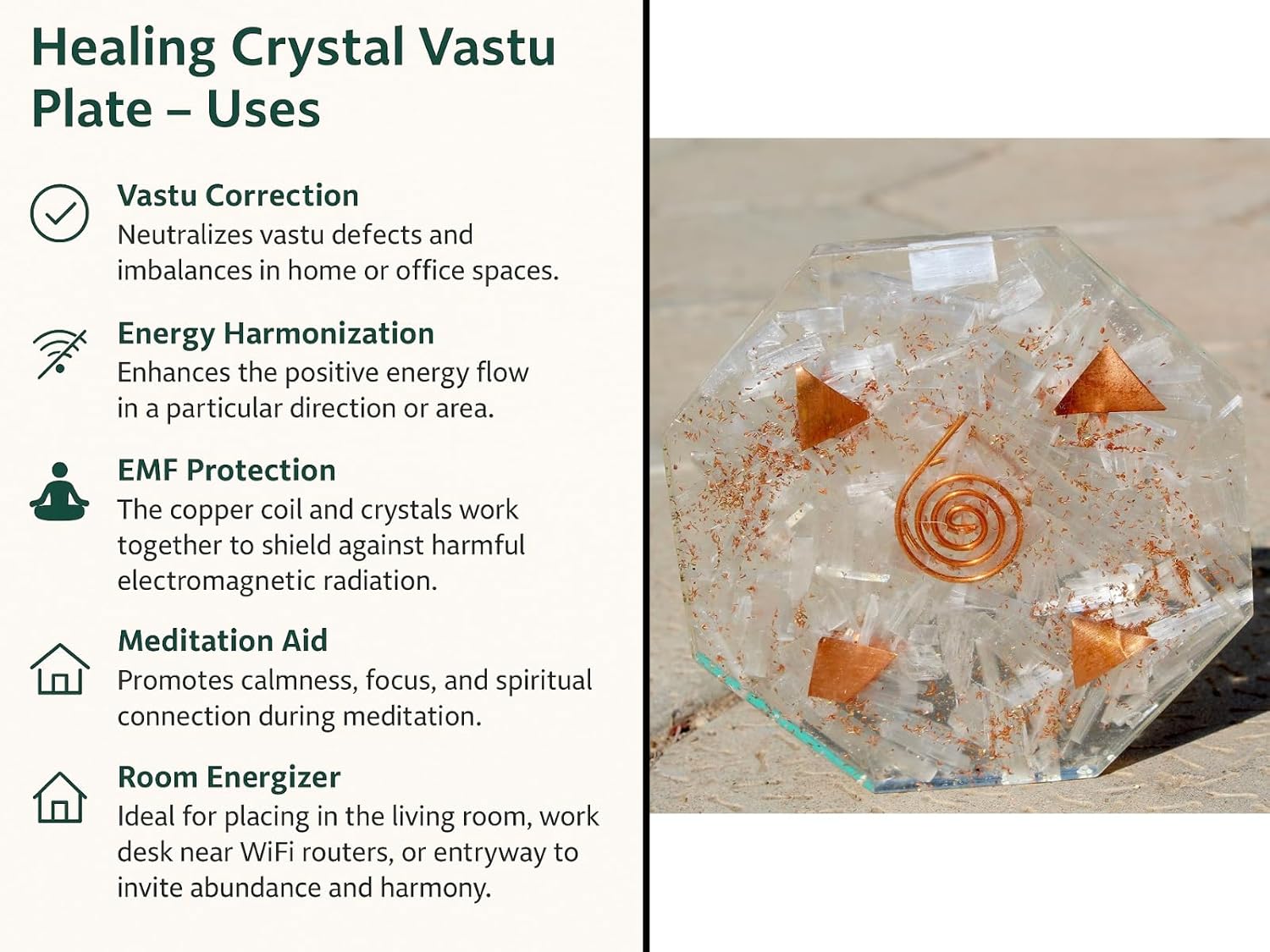 Healing Crystal Vastu Plate – Uses

Vastu Correction
Neutralizes vastu defects and imbalances in home or office spaces.

Energy Harmonization
Enhances the positive energy flow in a particular direction or area.

EMF Protection
The copper coil and crystals work together to shield against harmful electromagnetic radiation.

Meditation Aid
Promotes calmness, focus, and spiritual connection during meditation.

Room Energizer
Ideal for placing in the living room, work desk near WiFi routers, or entryway to invite abundance and harmony.